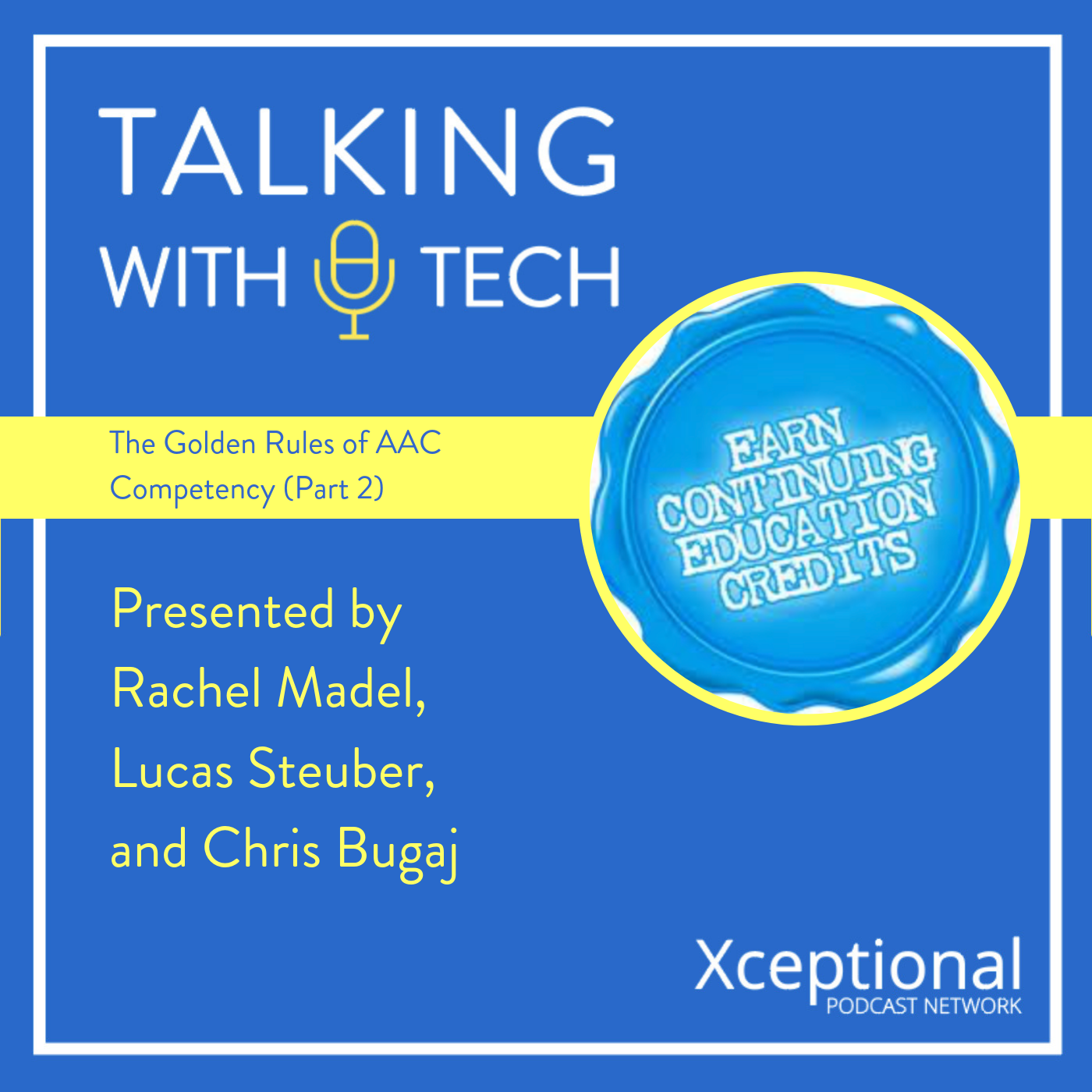 TALKING
WITH TECH

The Golden Rules of AAC Competency (Part 2)

EARN CONTINUING EDUCATION CREDITS

Presented by Rachel Madel, Lucas Steuber, and Chris Bugaj

Xceptional
PODCAST NETWORK